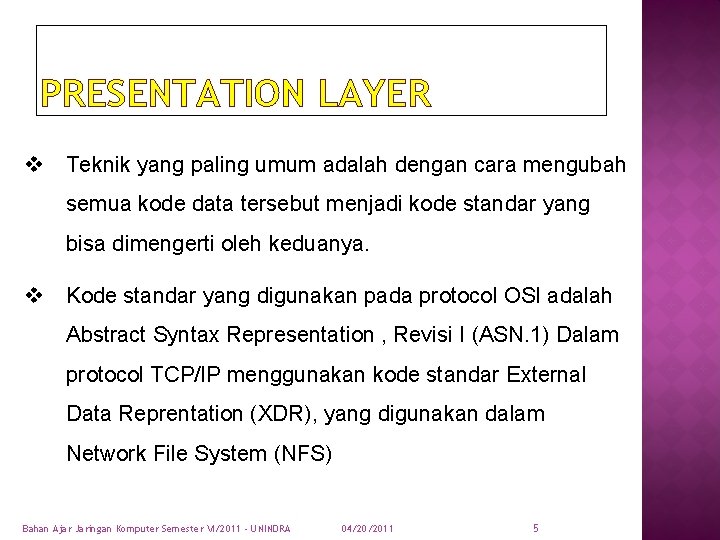 PRESENTATION LAYER

❖ Teknik yang paling umum adalah dengan cara mengubah semua kode data tersebut menjadi kode standar yang bisa dimengerti oleh keduanya.

❖ Kode standar yang digunakan pada protocol OSI adalah Abstract Syntax Representation , Revisi I (ASN.1) Dalam protocol TCP/IP menggunakan kode standar External Data Reprentation (XDR), yang digunakan dalam Network File System (NFS)

Bahan Ajar Jaringan Komputer Semester VI/2011 - UNINDRA 04/20/2011 5